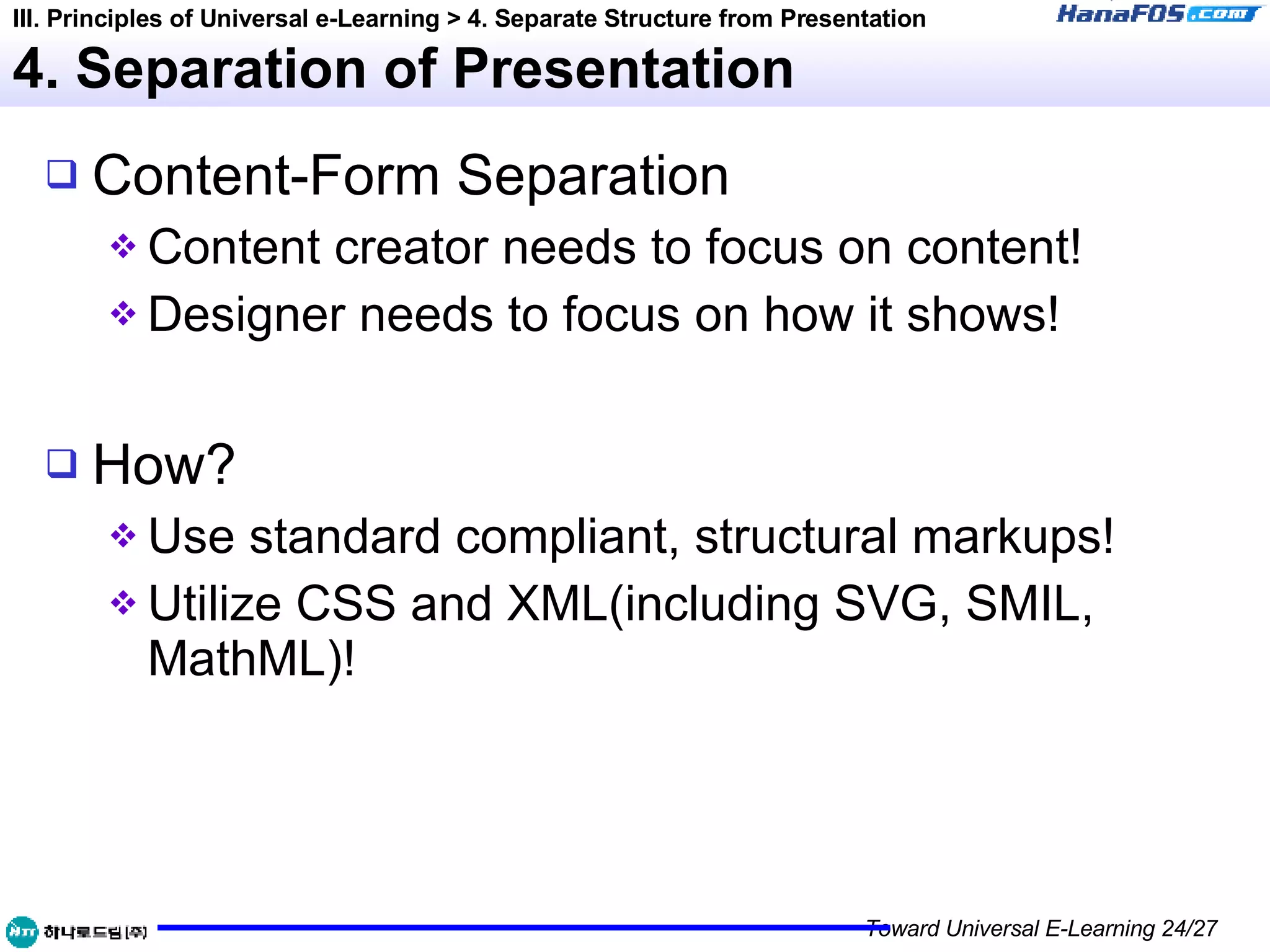 III. Principles of Universal e-Learning > 4. Separate Structure from Presentation

HanaFOS.com

4. Separation of Presentation

❑ Content-Form Separation

❖ Content creator needs to focus on content!

❖ Designer needs to focus on how it shows!

❑ How?

❖ Use standard compliant, structural markups!

❖ Utilize CSS and XML(including SVG, SMIL, MathML)!

HTT 하나로드림(주)

Toward Universal E-Learning 24/27